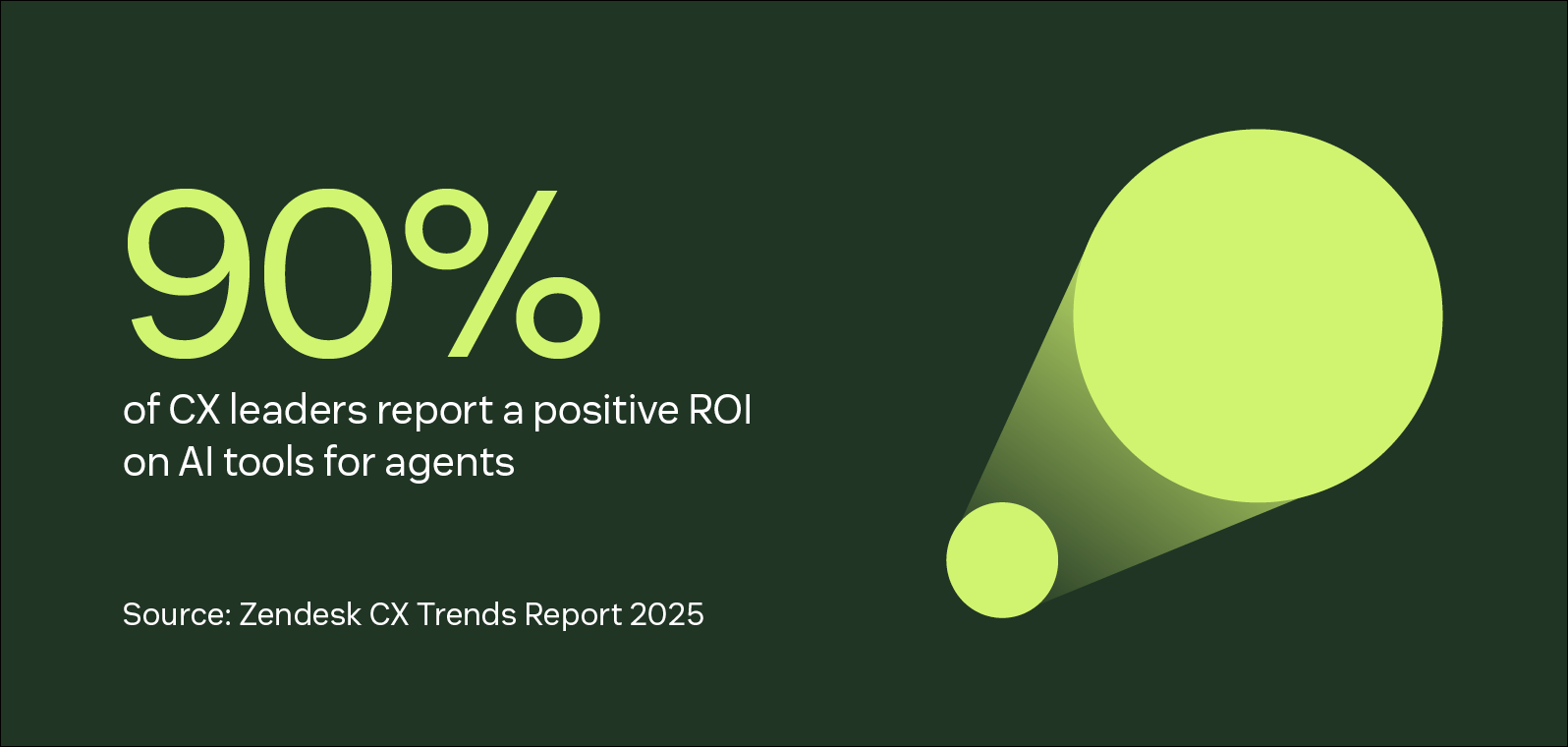 90%
of CX leaders report a positive ROI on AI tools for agents

Source: Zendesk CX Trends Report 2025